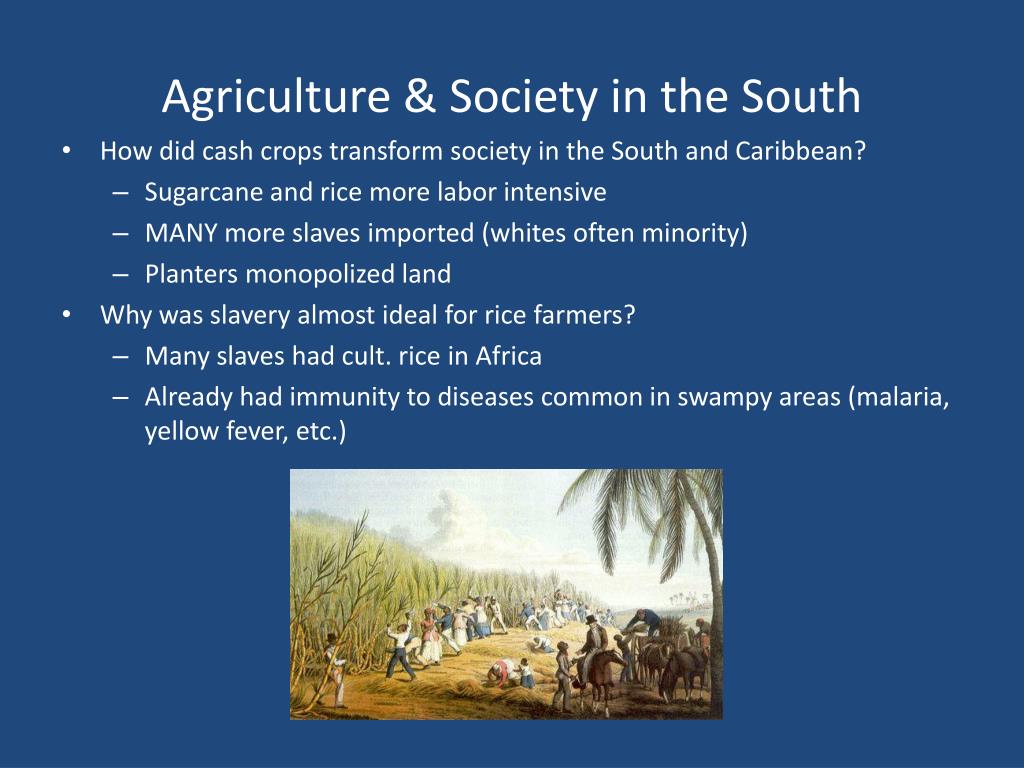 Agriculture & Society in the South

• How did cash crops transform society in the South and Caribbean?
  – Sugarcane and rice more labor intensive
  – MANY more slaves imported (whites often minority)
  – Planters monopolized land
• Why was slavery almost ideal for rice farmers?
  – Many slaves had cult. rice in Africa
  – Already had immunity to diseases common in swampy areas (malaria, yellow fever, etc.)